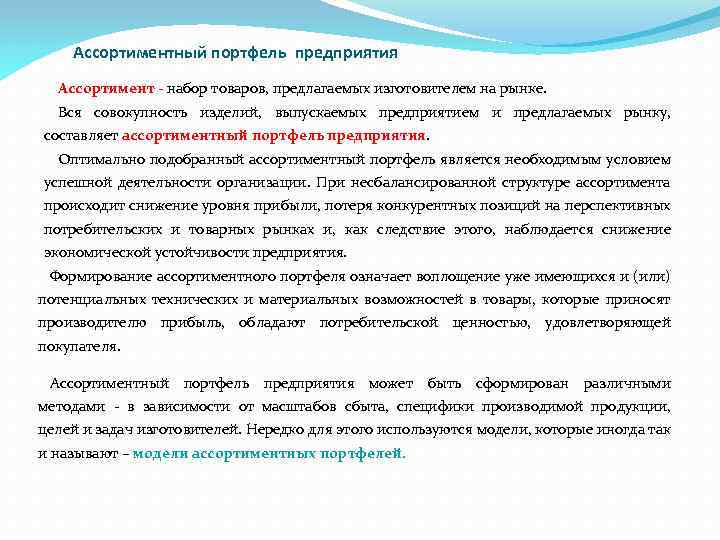 Ассортиментный портфель предприятия

Ассортимент - набор товаров, предлагаемых изготовителем на рынке.

Вся совокупность изделий, выпускаемых предприятием и предлагаемых рынку, составляет ассортиментный портфель предприятия.

Оптимально подобранный ассортиментный портфель является необходимым условием успешной деятельности организации. При несбалансированной структуре ассортимента происходит снижение уровня прибыли, потеря конкурентных позиций на перспективных потребительских и товарных рынках и, как следствие этого, наблюдается снижение экономической устойчивости предприятия.

Формирование ассортиментного портфеля означает воплощение уже имеющихся и (или) потенциальных технических и материальных возможностей в товары, которые приносят производителю прибыль, обладают потребительской ценностью, удовлетворяющей покупателя.

Ассортиментный портфель предприятия может быть сформирован различными методами - в зависимости от масштабов сбыта, специфики производимой продукции, целей и задач изготовителей. Нередко для этого используются модели, которые иногда так и называют – модели ассортиментных портфелей.